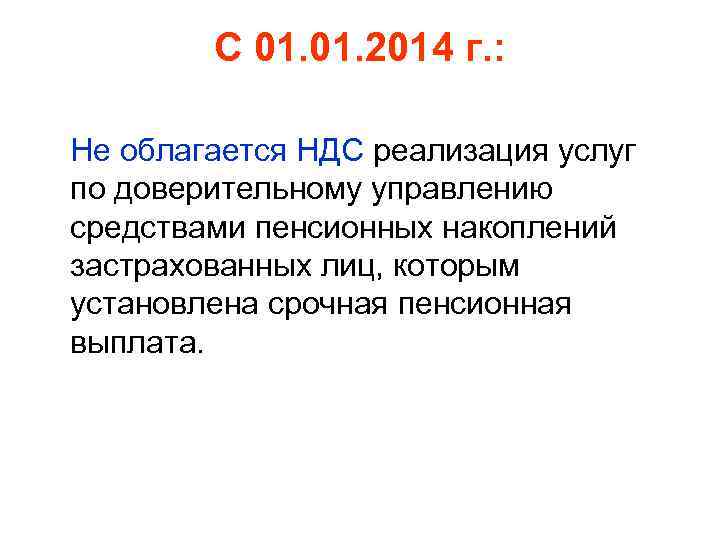 С 01.01.2014 г.:

Не облагается НДС реализация услуг по доверительному управлению средствами пенсионных накоплений застрахованных лиц, которым установлена срочная пенсионная выплата.